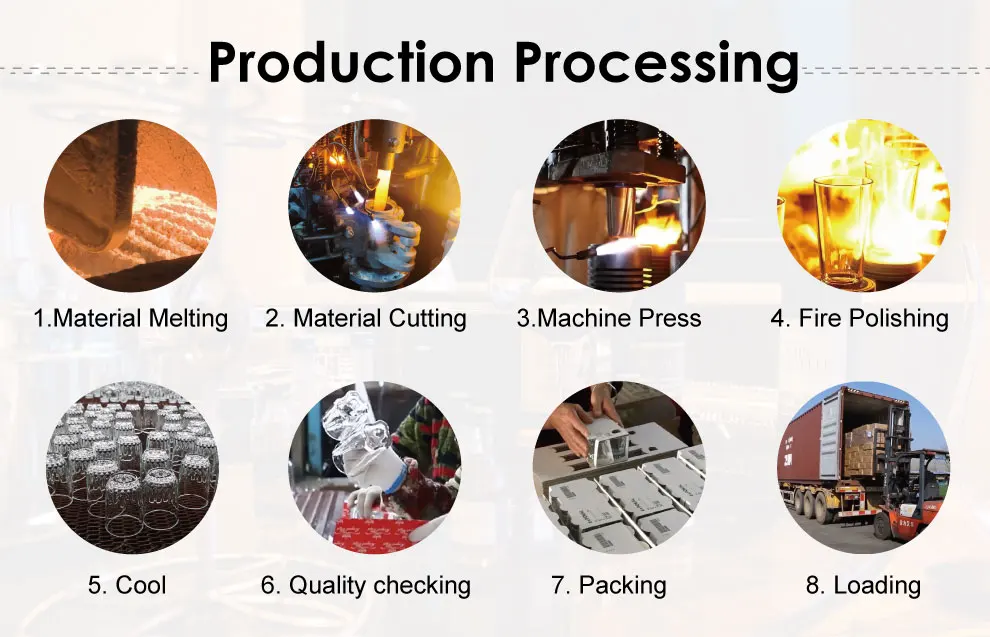 Production Processing

1.Material Melting

2. Material Cutting

3.Machine Press

4. Fire Polishing

5. Cool

6. Quality checking

7. Packing

8. Loading